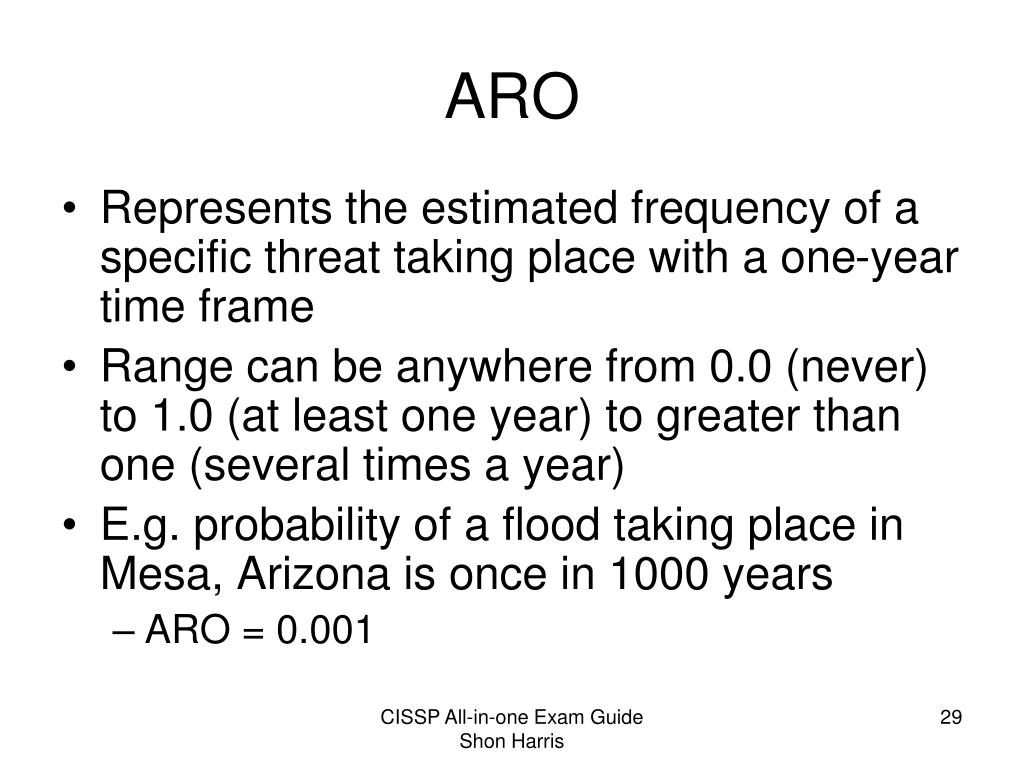 ARO

• Represents the estimated frequency of a specific threat taking place with a one-year time frame
• Range can be anywhere from 0.0 (never) to 1.0 (at least one year) to greater than one (several times a year)
• E.g. probability of a flood taking place in Mesa, Arizona is once in 1000 years
– ARO = 0.001

CISSP All-in-one Exam Guide
Shon Harris

29